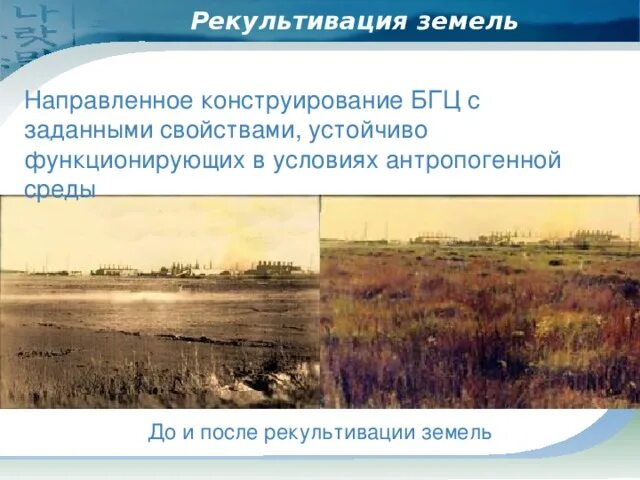 Рекультивация земель

Направленное конструирование БГЦ с заданными свойствами, устойчиво функционирующих в условиях антропогенной среды

До и после рекультивации земель